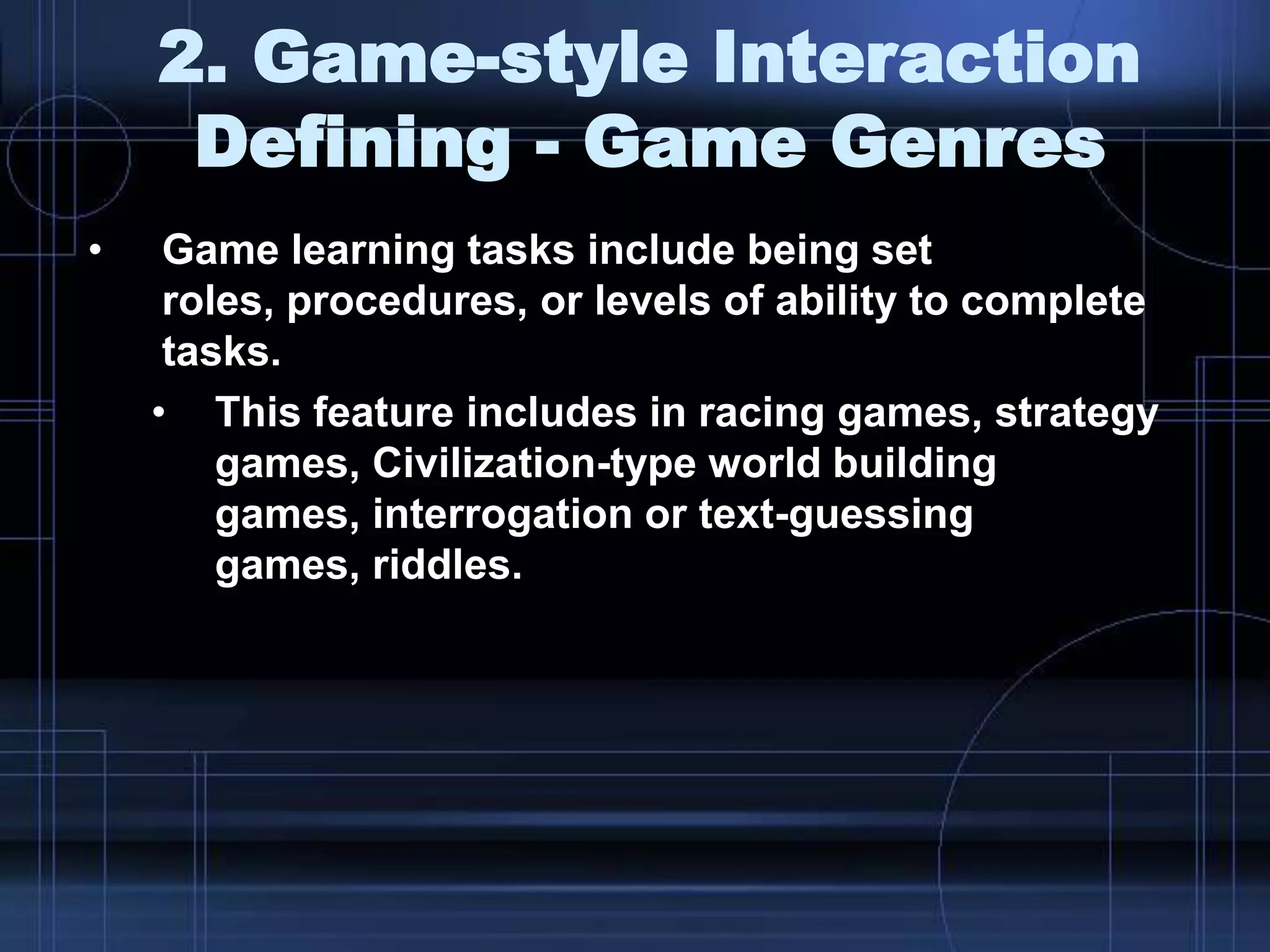 2. Game-style Interaction Defining - Game Genres

• Game learning tasks include being set roles, procedures, or levels of ability to complete tasks.

• This feature includes in racing games, strategy games, Civilization-type world building games, interrogation or text-guessing games, riddles.